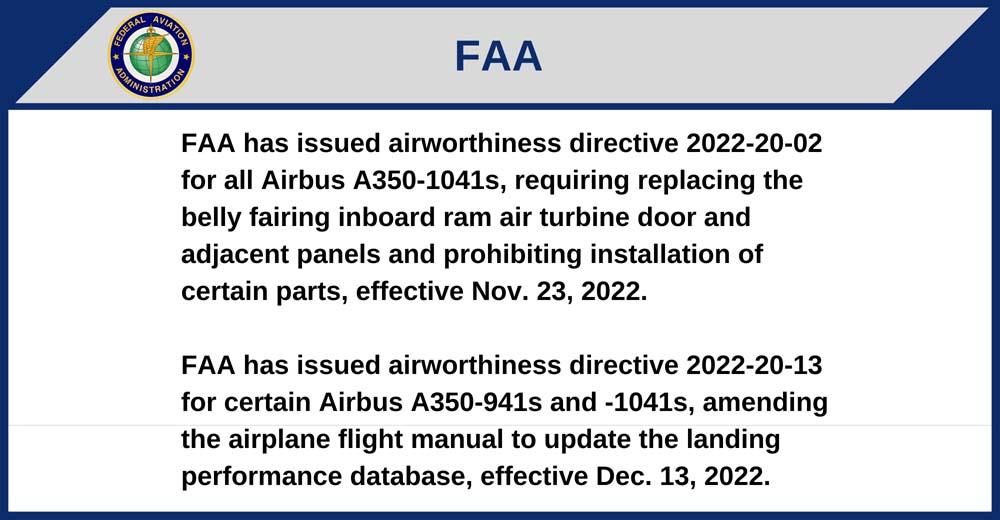 FEDERAL AVIATION ADMINISTRATION

FAA

FAA has issued airworthiness directive 2022-20-02 for all Airbus A350-1041s, requiring replacing the belly fairing inboard ram air turbine door and adjacent panels and prohibiting installation of certain parts, effective Nov. 23, 2022.

FAA has issued airworthiness directive 2022-20-13 for certain Airbus A350-941s and -1041s, amending the airplane flight manual to update the landing performance database, effective Dec. 13, 2022.